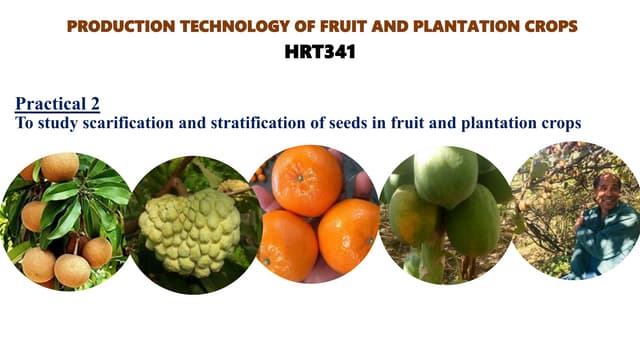 PRODUCTION TECHNOLOGY OF FRUIT AND PLANTATION CROPS
HRT341

Practical 2
To study scarification and stratification of seeds in fruit and plantation crops